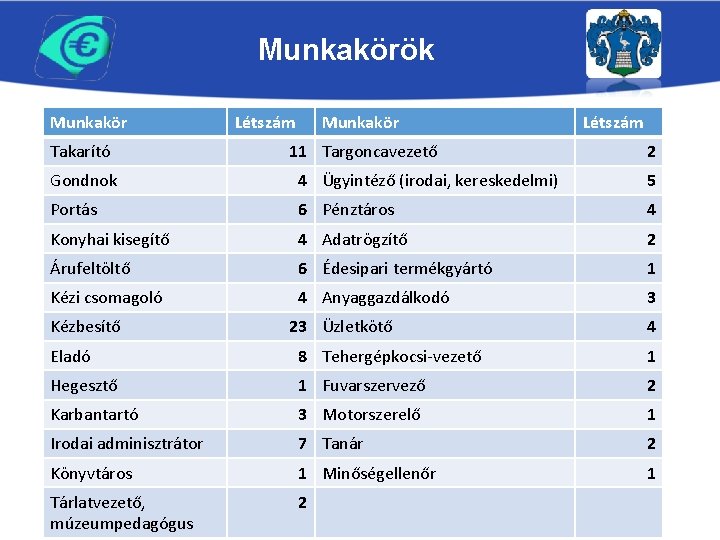 Munkakörök

| Munkakör | Létszám | Munkakör | Létszám |
|---|---|---|---|
| Takarító | 11 | Targoncavezető | 2 |
| Gondnok | 4 | Ügyintéző (irodai, kereskedelmi) | 5 |
| Portás | 6 | Pénztáros | 4 |
| Konyhai kisegítő | 4 | Adatrögzítő | 2 |
| Árufeltöltő | 6 | Édesipari termékgyártó | 1 |
| Kézi csomagoló | 4 | Anyaggazdálkodó | 3 |
| Kézbesítő | 23 | Üzletkötő | 4 |
| Eladó | 8 | Tehergépkocsi-vezető | 1 |
| Hegesztő | 1 | Fuvarszervező | 2 |
| Karbantartó | 3 | Motorszerelő | 1 |
| Irodai adminisztrátor | 7 | Tanár | 2 |
| Könyvtáros | 1 | Minőségellenőr | 1 |
| Tárlatvezető, múzeumpedagógus | 2 | | |